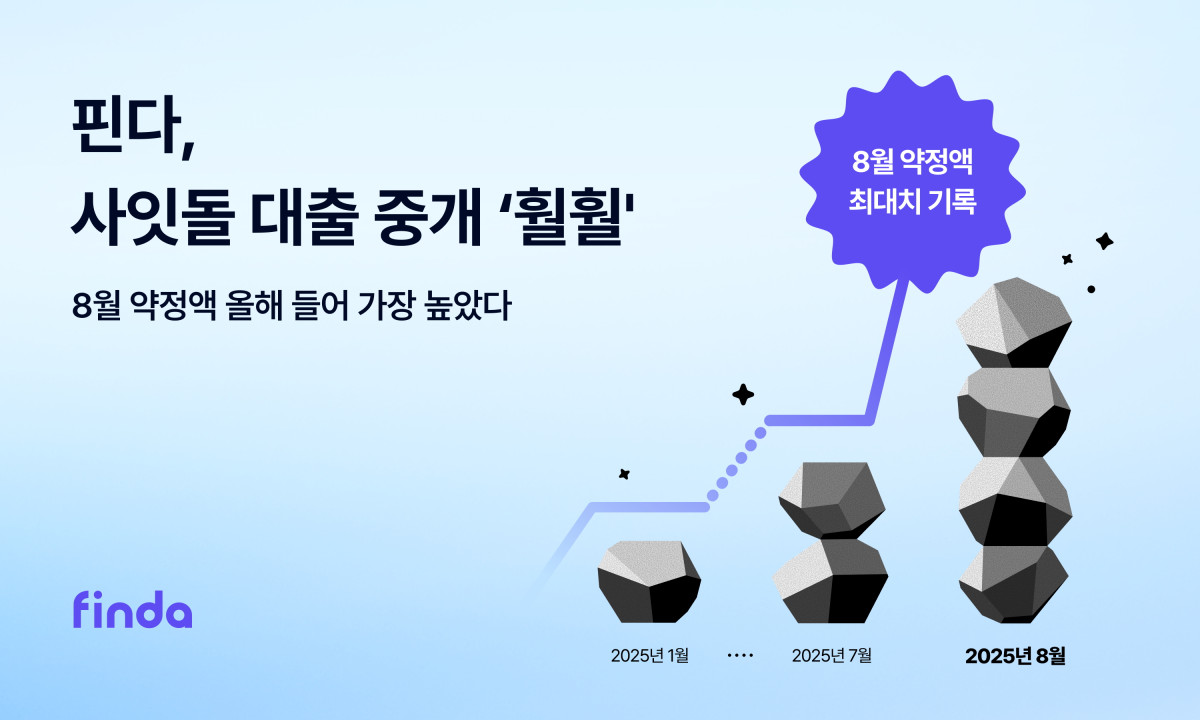 핀다,
사잇돌 대출 중개 '훨훨'

8월 약정액 올해 들어 가장 높았다

8월 약정액
최대치 기록

finda

2025년 1월 .... 2025년 7월 2025년 8월